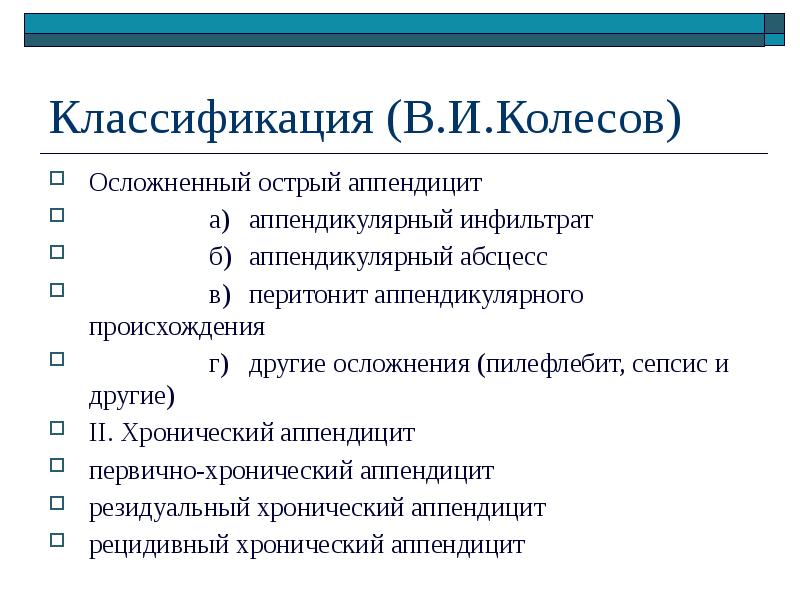 Классификация (В.И.Колесов)

Осложненный острый аппендицит

а) аппендикулярный инфильтрат

б) аппендикулярный абсцесс

в) перитонит аппендикулярного происхождения

г) другие осложнения (пилефлебит, сепсис и другие)

II. Хронический аппендицит

первично-хронический аппендицит

резидуальный хронический аппендицит

рецидивный хронический аппендицит